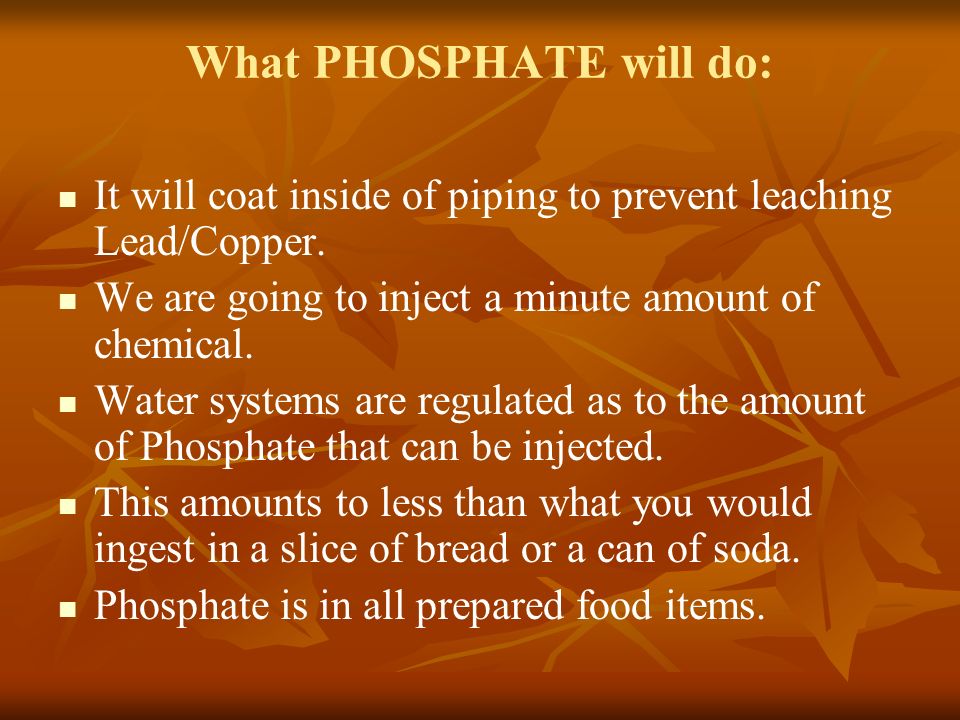 What PHOSPHATE will do:

- It will coat inside of piping to prevent leaching Lead/Copper.
- We are going to inject a minute amount of chemical.
- Water systems are regulated as to the amount of Phosphate that can be injected.
- This amounts to less than what you would ingest in a slice of bread or a can of soda.
- Phosphate is in all prepared food items.